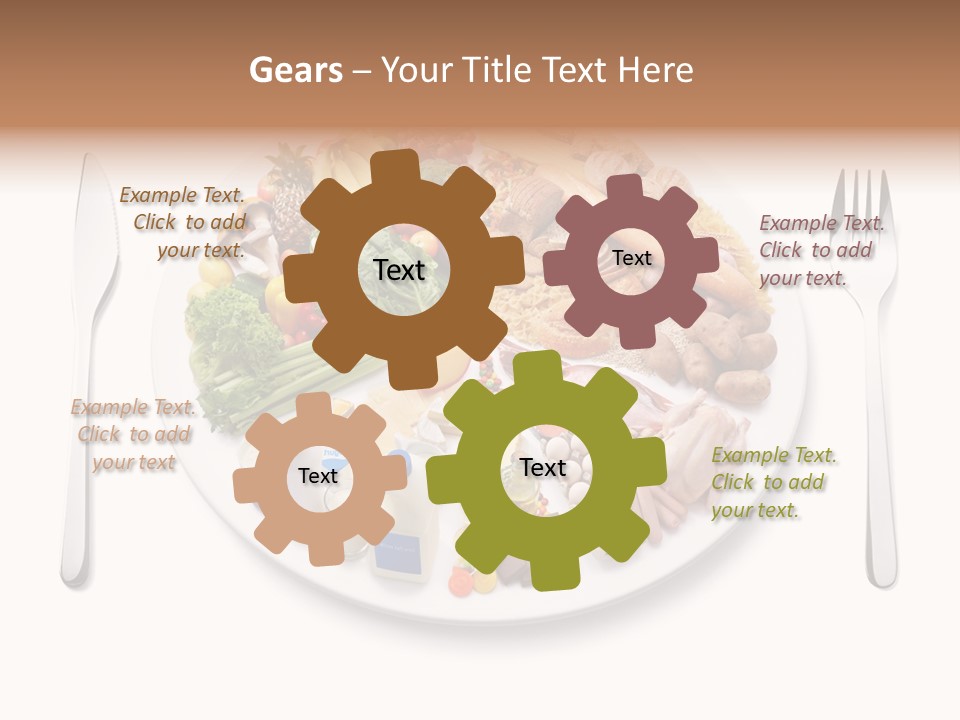 Gears – Your Title Text Here

Example Text. Click to add your text.

Text

Text

Example Text. Click to add your text.

Example Text. Click to add your text

Text

Text

Example Text. Click to add your text.